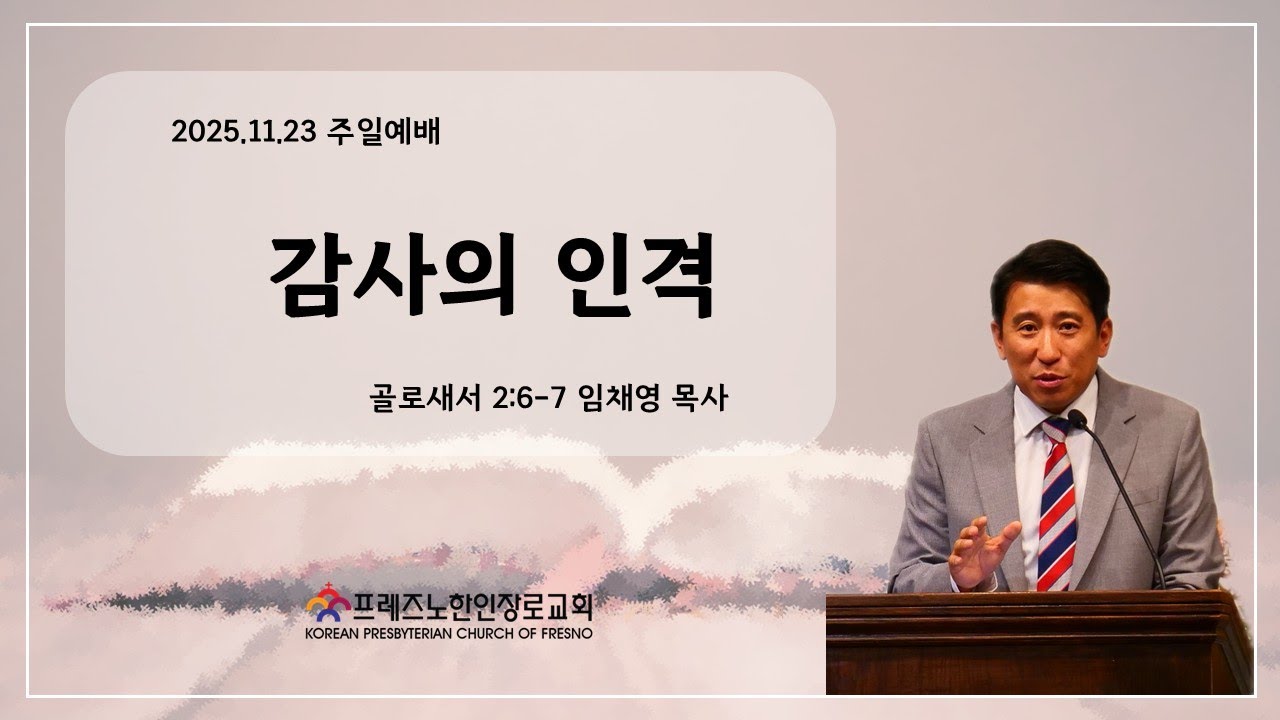 2025.11.23 주일예배

감사의 인격

골로새서 2:6-7 임채영 목사

프레즈노한인장로교회
KOREAN PRESBYTERIAN CHURCH OF FRESNO